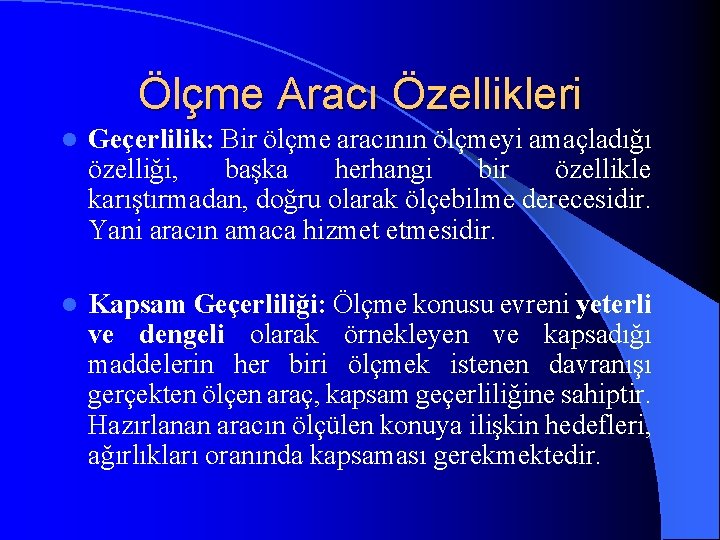 Ölçme Aracı Özellikleri

Geçerlilik: Bir ölçme aracının ölçmeyi amaçladığı özelliği, başka herhangi bir özellikle karıştırmadan, doğru olarak ölçebilme derecesidir. Yani aracın amaca hizmet etmesidir.

Kapsam Geçerliliği: Ölçme konusu evreni yeterli ve dengeli olarak örnekleyen ve kapsadığı maddelerin her biri ölçmek istenen davranışı gerçekten ölçen araç, kapsam geçerliliğine sahiptir. Hazırlanan aracın ölçülen konuya ilişkin hedefleri, ağırlıkları oranında kapsaması gerekmektedir.